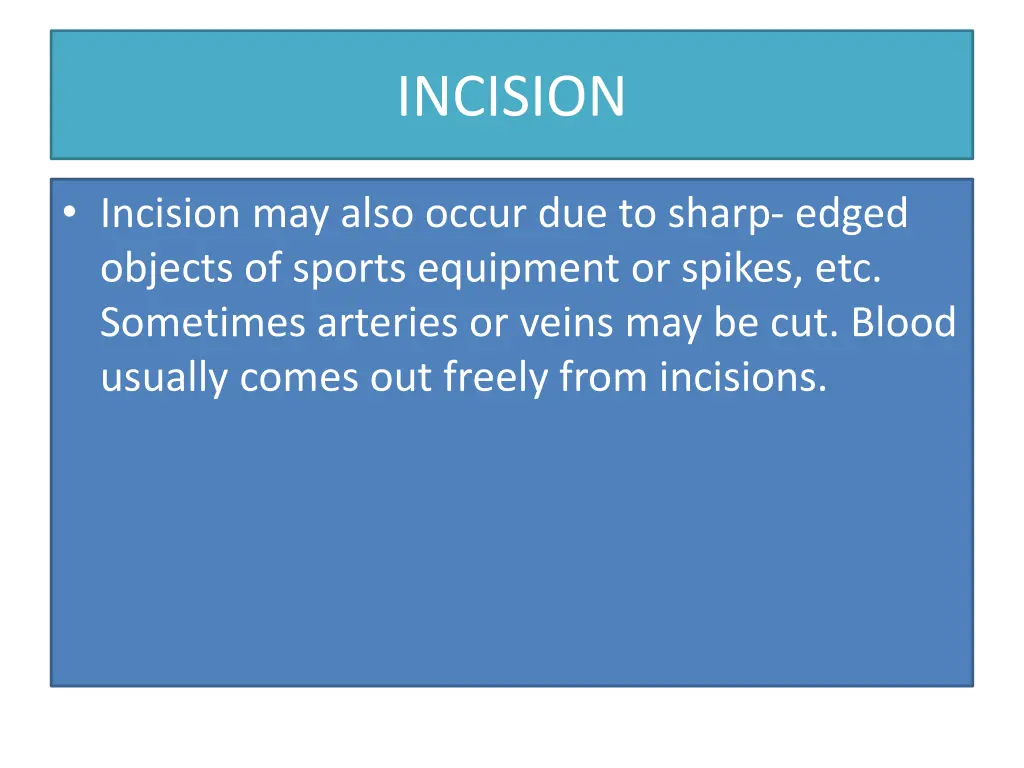 INCISION

• Incision may also occur due to sharp- edged objects of sports equipment or spikes, etc. Sometimes arteries or veins may be cut. Blood usually comes out freely from incisions.